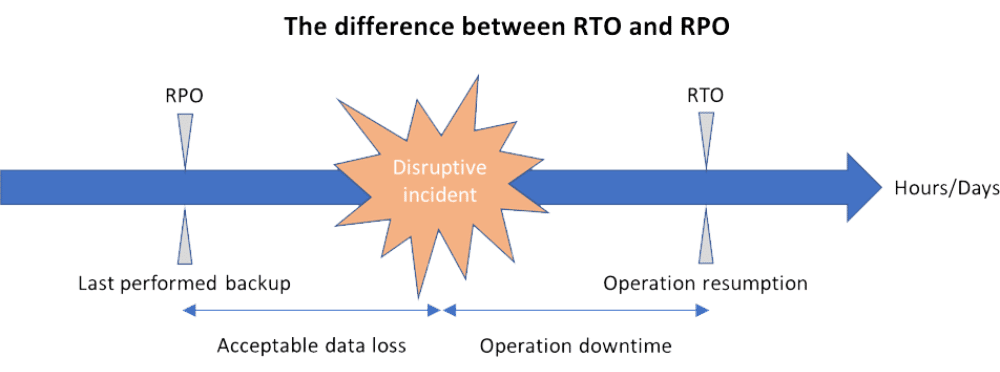 The difference between RTO and RPO

RPO

RTO

Disruptive incident

Hours/Days

Last performed backup

Operation resumption

Acceptable data loss

Operation downtime